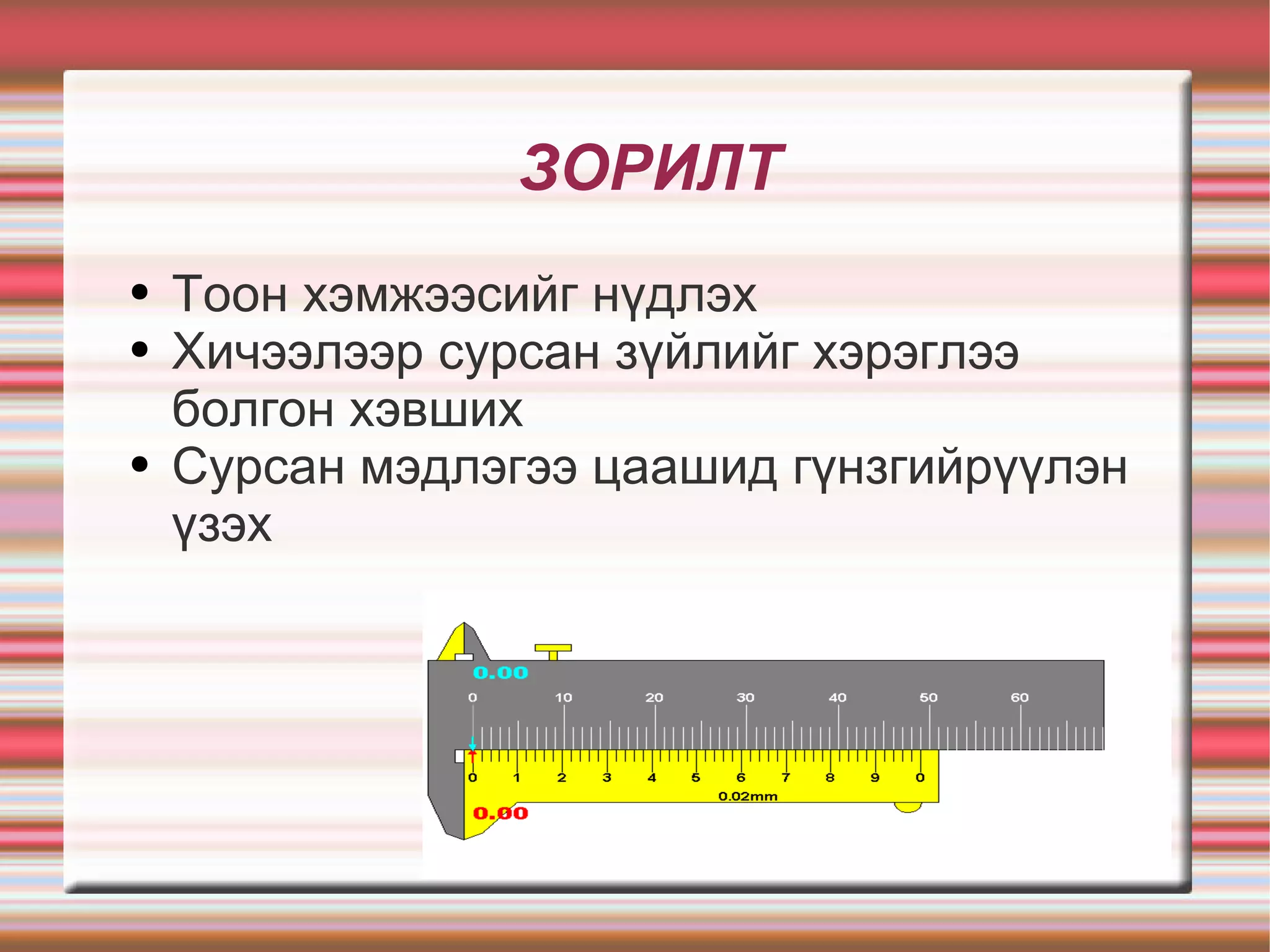 ЗОРИЛТ

• Тоон хэмжээсийг нүдлэх
• Хичээлээр сурсан зүйлийг хэрэглээ болгон хэвших
• Сурсан мэдлэгээ цаашид гүнзгийрүүлэн үзэх

0.00
0 10 20 30 40 50 60
0 1 2 3 4 5 6 7 8 9 0
0.02mm
0.00